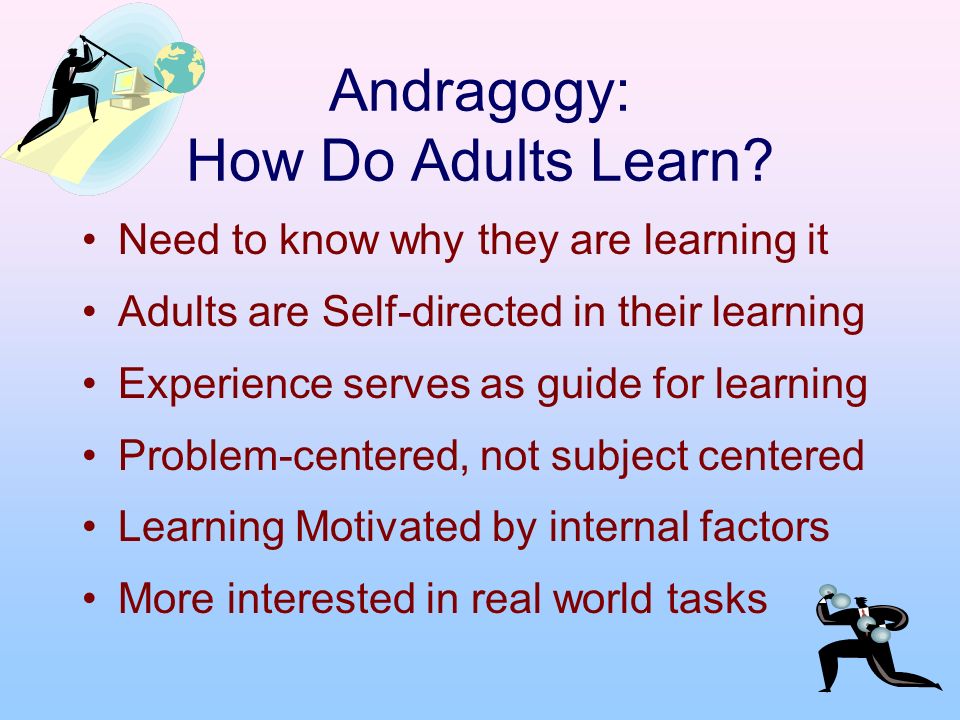 Andragogy:
How Do Adults Learn?

• Need to know why they are learning it
• Adults are Self-directed in their learning
• Experience serves as guide for learning
• Problem-centered, not subject centered
• Learning Motivated by internal factors
• More interested in real world tasks